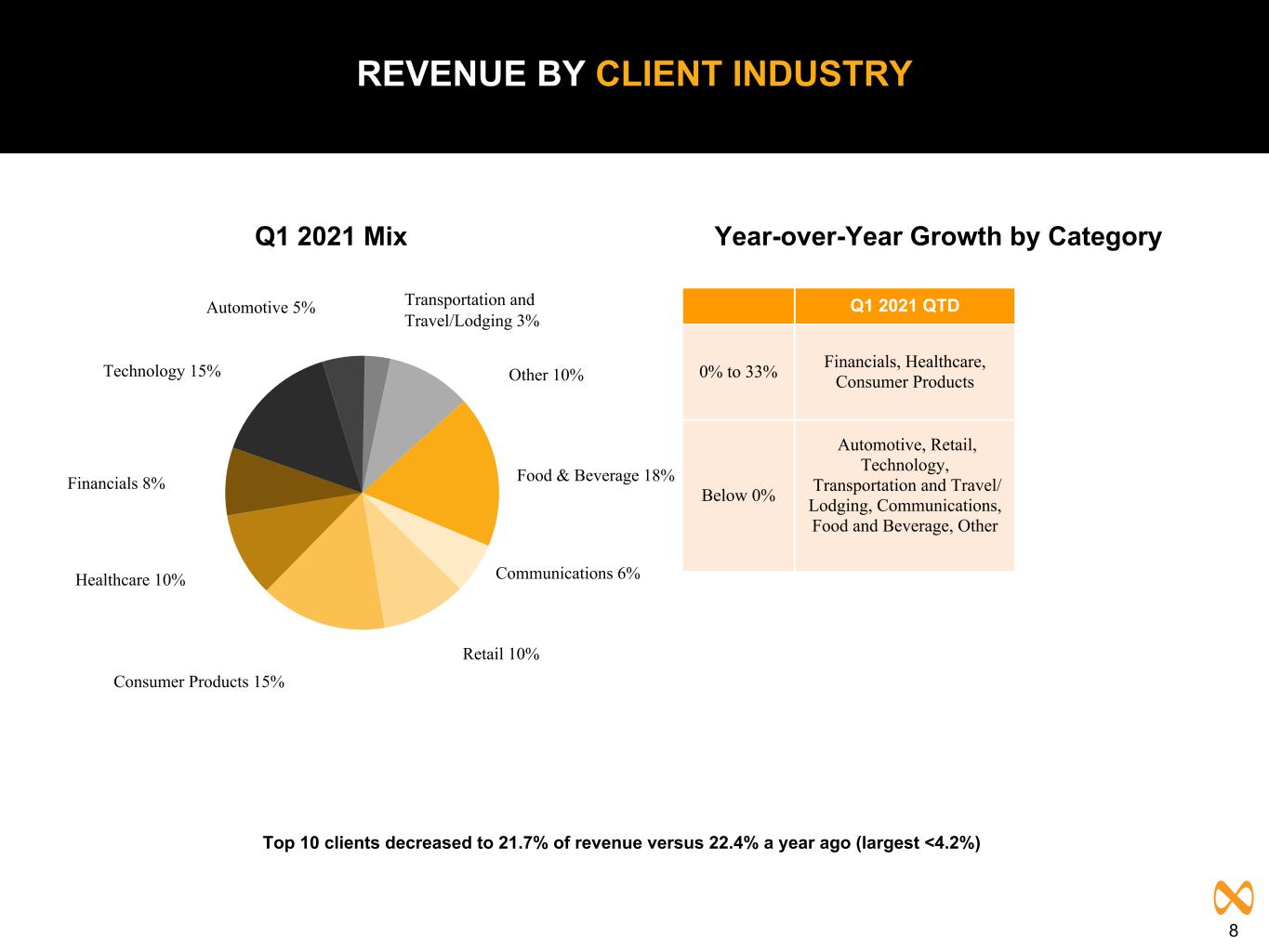 REVENUE BY CLIENT INDUSTRY

Q1 2021 Mix

Automotive 5%

Transportation and Travel/Lodging 3%

Technology 15%

Other 10%

Financials 8%

Food & Beverage 18%

Healthcare 10%

Communications 6%

Retail 10%

Consumer Products 15%

Year-over-Year Growth by Category

|  | Q1 2021 QTD |
|---|---|
| 0% to 33% | Financials, Healthcare, Consumer Products |
| Below 0% | Automotive, Retail, Technology, Transportation and Travel/ Lodging, Communications, Food and Beverage, Other |

Top 10 clients decreased to 21.7% of revenue versus 22.4% a year ago (largest <4.2%)

8